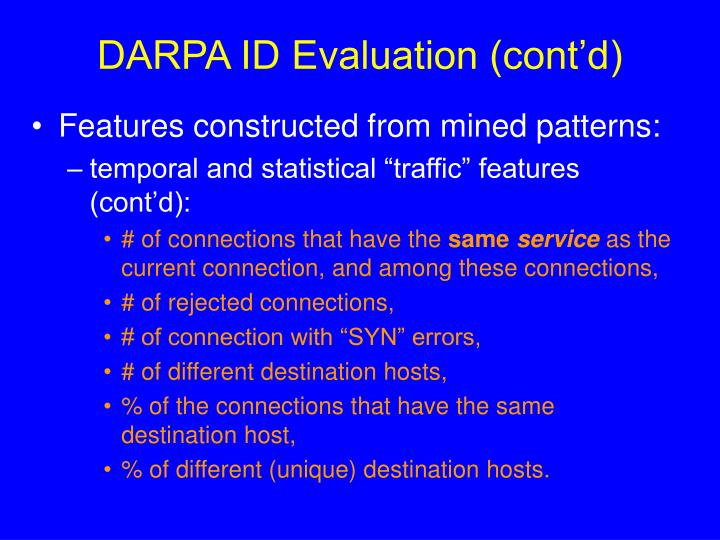 DARPA ID Evaluation (cont’d)

• Features constructed from mined patterns:

– temporal and statistical “traffic” features (cont’d):

• # of connections that have the same service as the current connection, and among these connections,

• # of rejected connections,

• # of connection with “SYN” errors,

• # of different destination hosts,

• % of the connections that have the same destination host,

• % of different (unique) destination hosts.